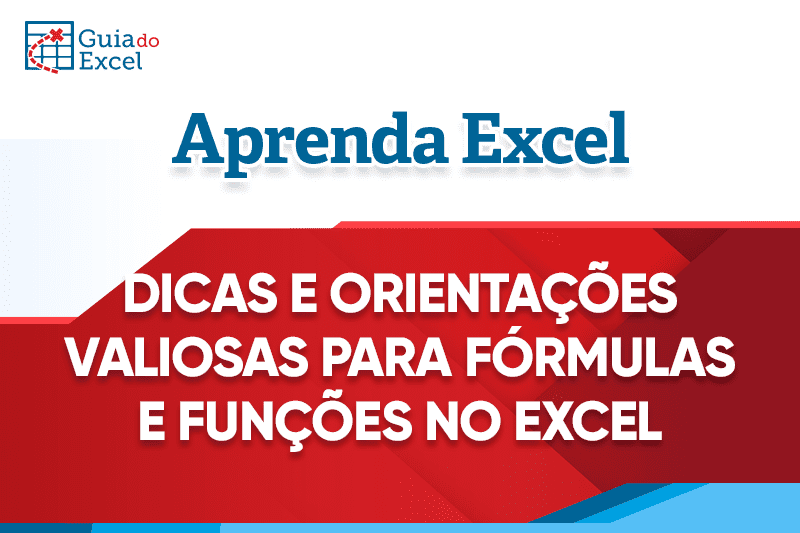 Guia do Excel

Aprenda Excel

DICAS E ORIENTAÇÕES VALIOSAS PARA FÓRMULAS E FUNÇÕES NO EXCEL